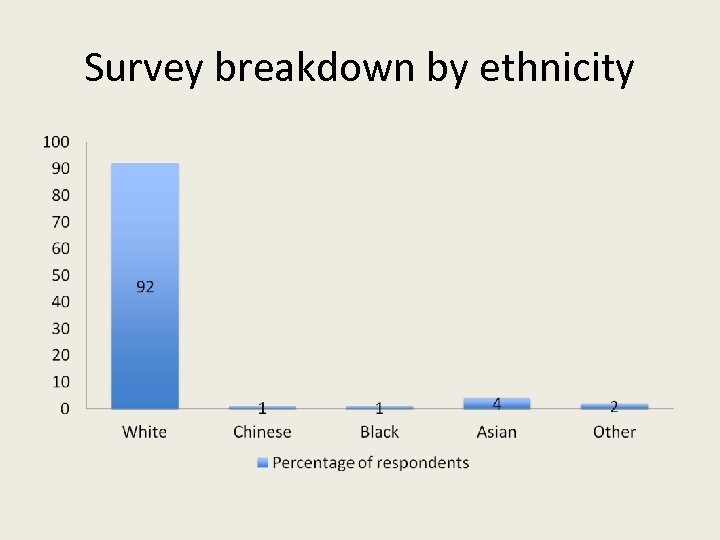 Survey breakdown by ethnicity

100
90
80
70
60
50
40
30
20
10
0

92
1
1
4
2

White
Chinese
Black
Asian
Other

Percentage of respondents